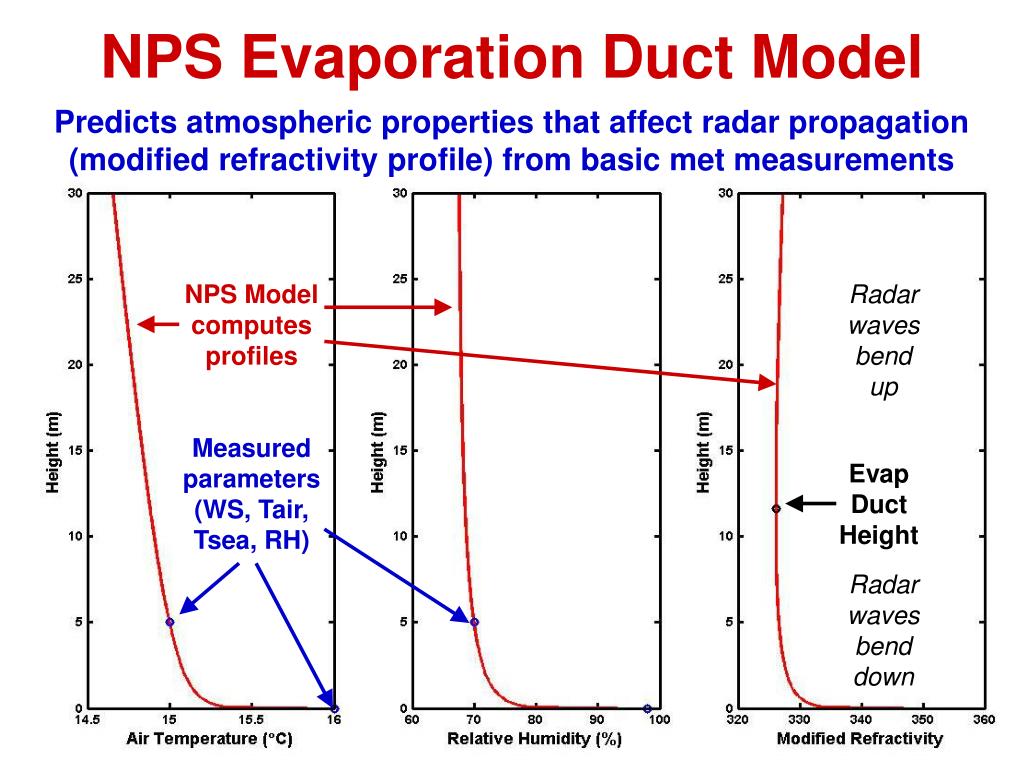 NPS Evaporation Duct Model

Predicts atmospheric properties that affect radar propagation (modified refractivity profile) from basic met measurements

30
25
20
15
10
5
0
Height (m)
14.5
15
15.5
16
Air Temperature (°C)

NPS Model computes profiles

Measured parameters (WS, Tair, Tsea, RH)

30
25
20
15
10
5
0
Height (m)
60
70
80
90
100
Relative Humidity (%)

30
25
20
15
10
5
0
Height (m)
320
330
340
350
360
Modified Refractivity

Radar waves bend up

Evap Duct Height

Radar waves bend down